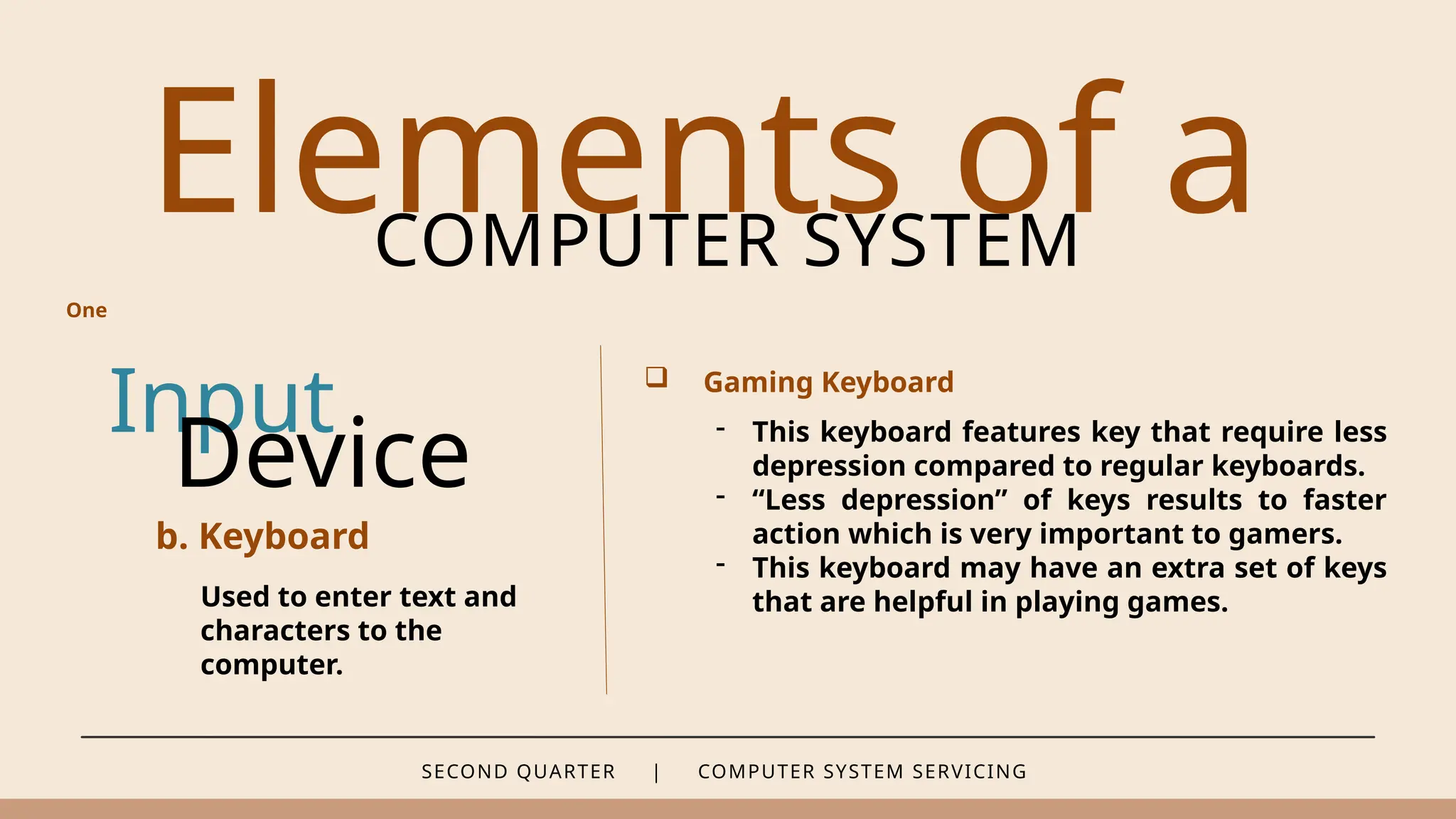 Elements of a
COMPUTER SYSTEM

One

Input
Device

b. Keyboard

Used to enter text and characters to the computer.

❑ Gaming Keyboard

- This keyboard features key that require less depression compared to regular keyboards.
- “Less depression” of keys results to faster action which is very important to gamers.
- This keyboard may have an extra set of keys that are helpful in playing games.

SECOND QUARTER | COMPUTER SYSTEM SERVICING